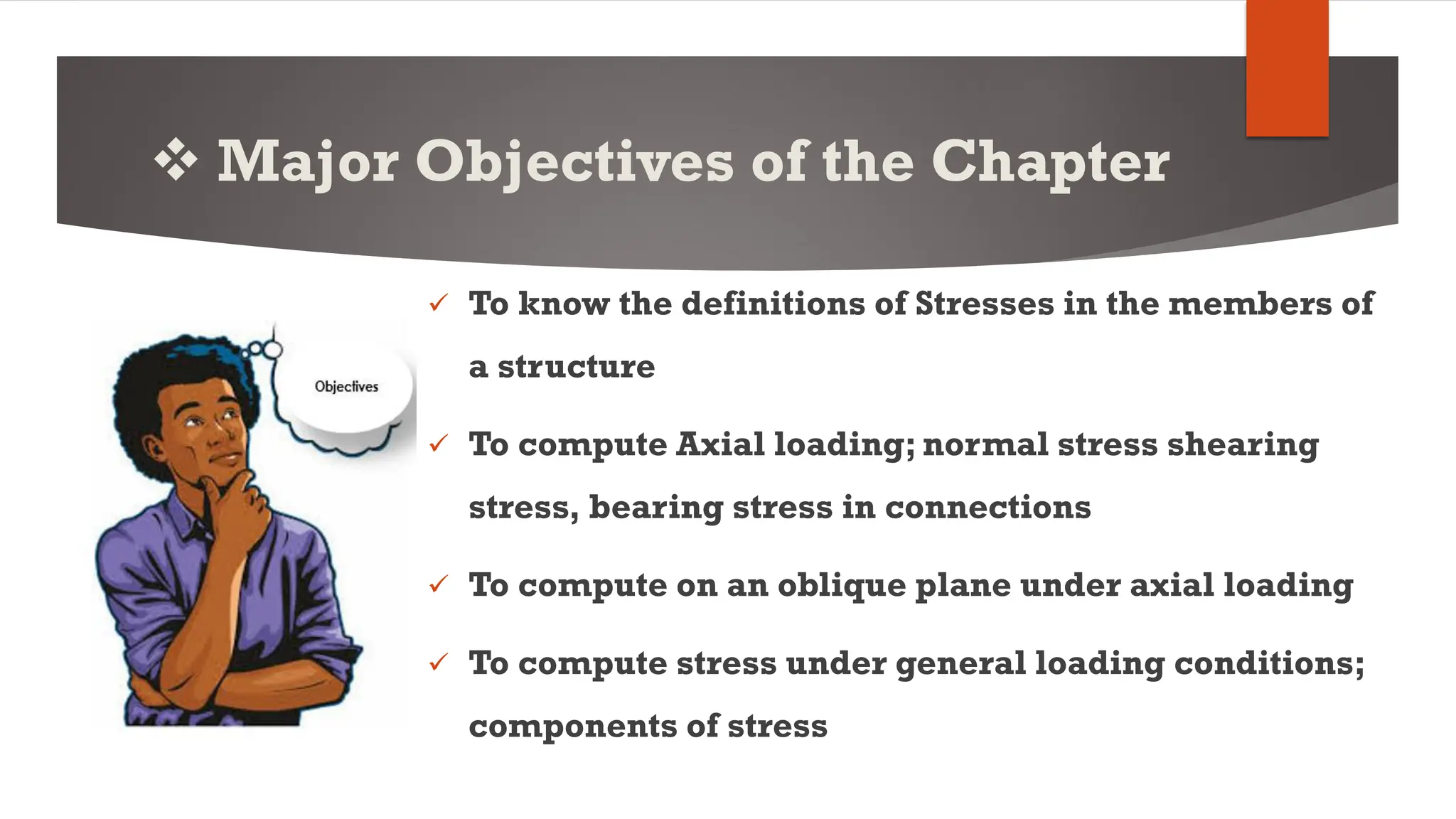 ❖ Major Objectives of the Chapter

Objectives

✓ To know the definitions of Stresses in the members of a structure

✓ To compute Axial loading; normal stress shearing stress, bearing stress in connections

✓ To compute on an oblique plane under axial loading

✓ To compute stress under general loading conditions; components of stress